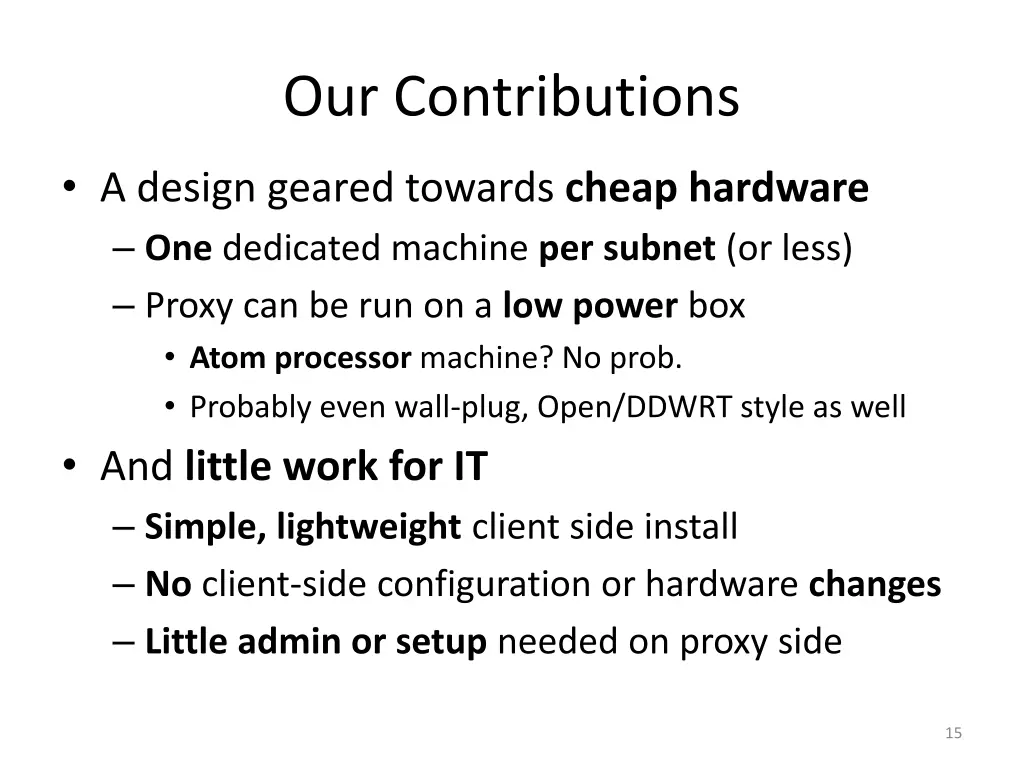 Our Contributions

• A design geared towards cheap hardware
– One dedicated machine per subnet (or less)
– Proxy can be run on a low power box
• Atom processor machine? No prob.
• Probably even wall-plug, Open/DDWRT style as well

• And little work for IT
– Simple, lightweight client side install
– No client-side configuration or hardware changes
– Little admin or setup needed on proxy side

15